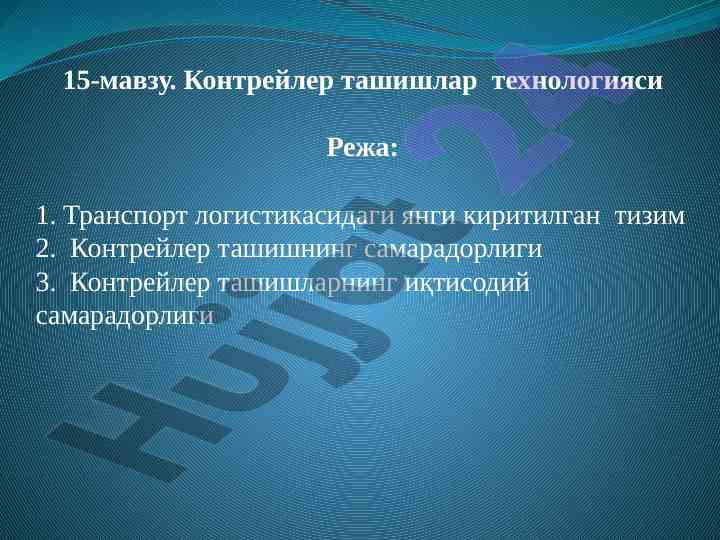 15-мавзу. Контрейлер ташишлар технологияси

Режа:

1. Транспорт логистикасидаги янги киритилган тизим
2. Контрейлер ташишнинг самарадорлиги
3. Контрейлер ташишларнинг иқтисодий самарадорлиги

Hujjat 24